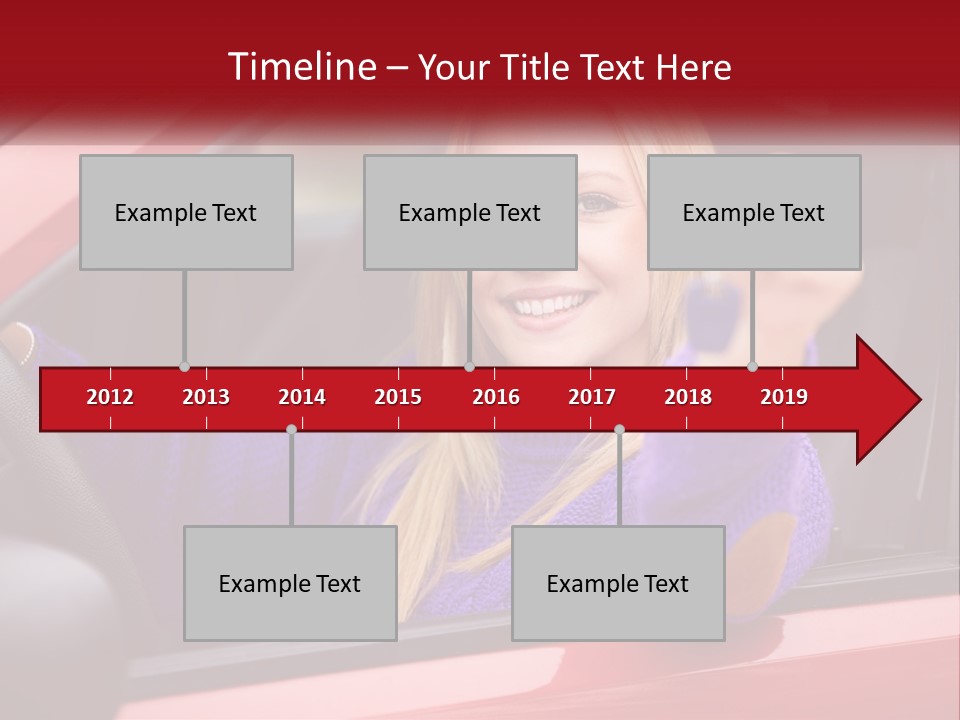 Timeline – Your Title Text Here

Example Text

Example Text

Example Text

2012 2013 2014 2015 2016 2017 2018 2019

Example Text

Example Text